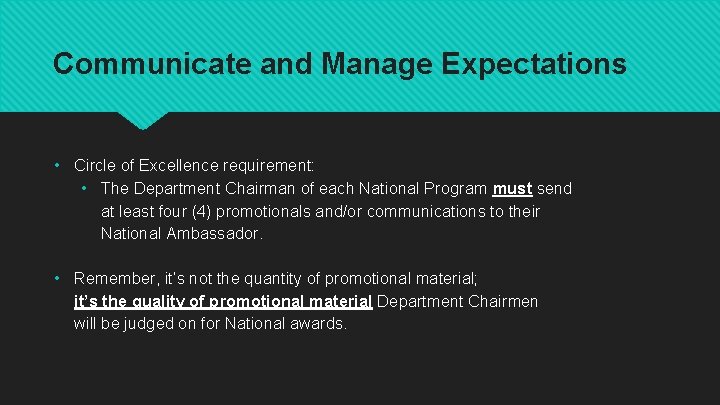 Communicate and Manage Expectations

• Circle of Excellence requirement:
  • The Department Chairman of each National Program must send at least four (4) promotionals and/or communications to their National Ambassador.

• Remember, it's not the quantity of promotional material; it's the quality of promotional material Department Chairmen will be judged on for National awards.